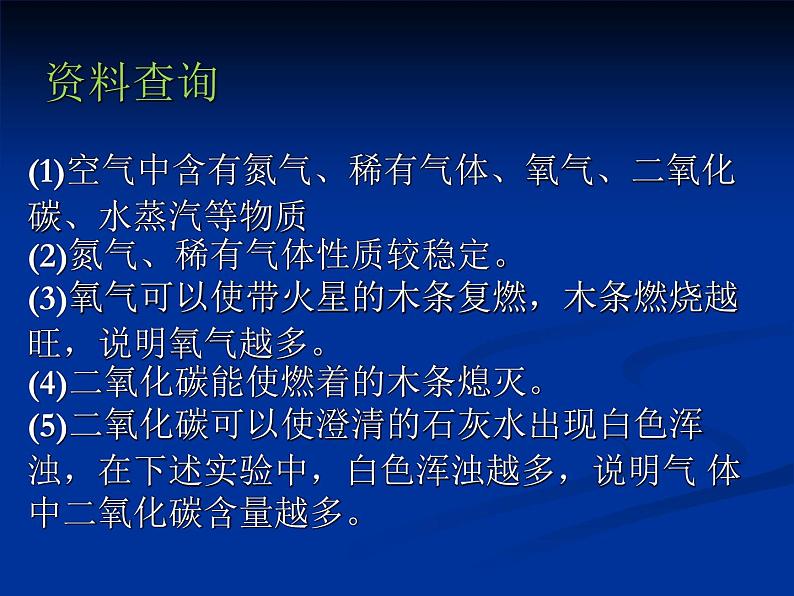 资料查询

(1)空气中含有氮气、稀有气体、氧气、二氧化碳、水蒸汽等物质
(2)氮气、稀有气体性质较稳定。
(3)氧气可以使带火星的木条复燃，木条燃烧越旺，说明氧气越多。
(4)二氧化碳能使燃着的木条熄灭。
(5)二氧化碳可以使澄清的石灰水出现白色浑浊，在下述实验中，白色浑浊越多，说明气 体中二氧化碳含量越多。